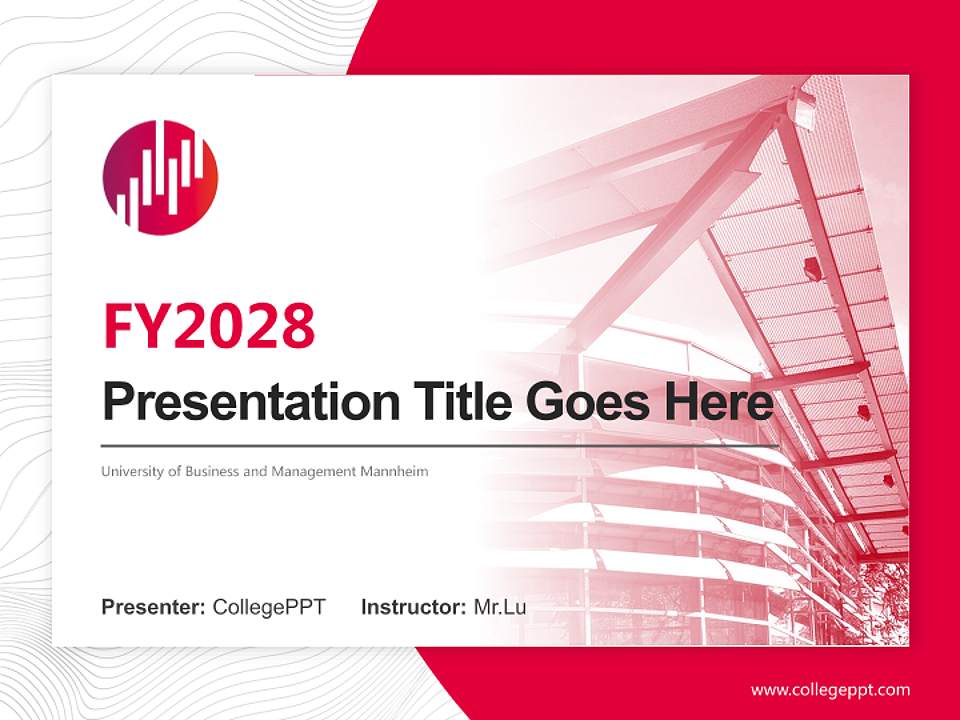 FY2028
Presentation Title Goes Here

University of Business and Management Mannheim

Presenter: CollegePPT Instructor: Mr.Lu

www.collegeppt.com